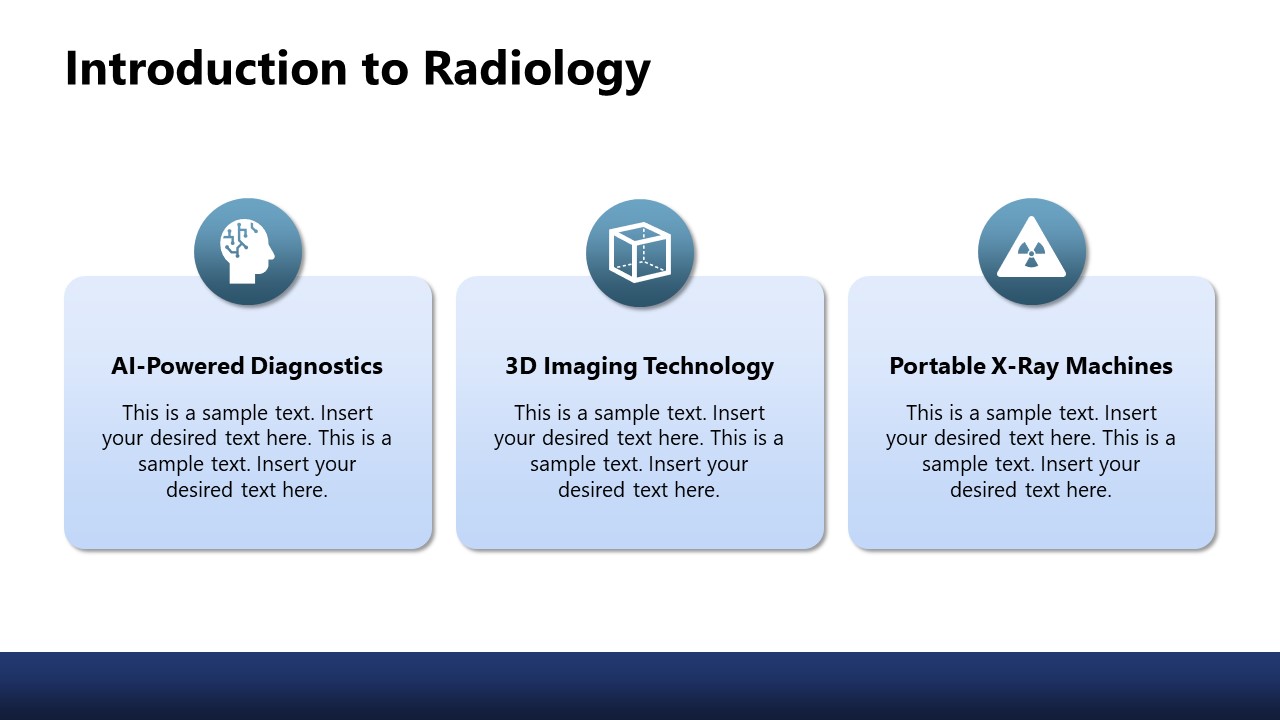 Introduction to Radiology

AI-Powered Diagnostics

This is a sample text. Insert your desired text here. This is a sample text. Insert your desired text here.

3D Imaging Technology

This is a sample text. Insert your desired text here. This is a sample text. Insert your desired text here.

Portable X-Ray Machines

This is a sample text. Insert your desired text here. This is a sample text. Insert your desired text here.